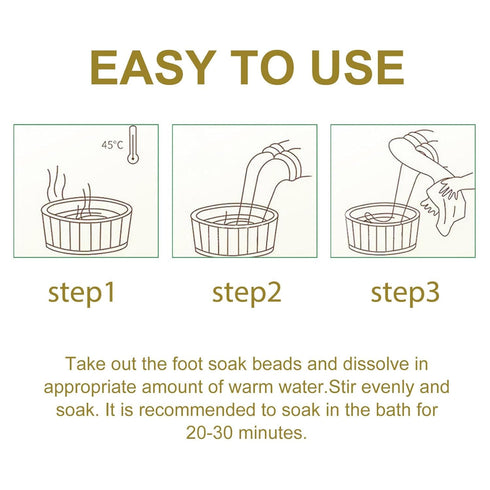 EASY TO USE

45°C

step1

step2

step3

Take out the foot soak beads and dissolve in appropriate amount of warm water.Stir evenly and soak. It is recommended to soak in the bath for 20-30 minutes.